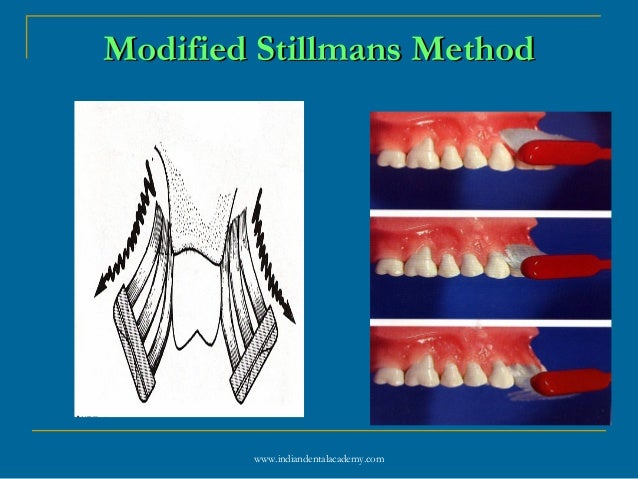 Modified Stillmans Method

www.indiandentalacademy.com